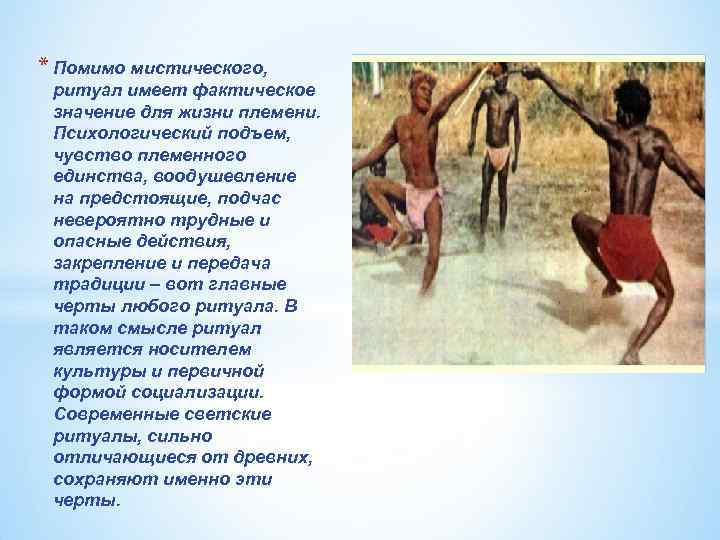 * Помимо мистического, ритуал имеет фактическое значение для жизни племени. Психологический подъем, чувство племенного единства, воодушевление на предстоящие, подчас невероятно трудные и опасные действия, закрепление и передача традиции – вот главные черты любого ритуала. В таком смысле ритуал является носителем культуры и первичной формой социализации. Современные светские ритуалы, сильно отличающиеся от древних, сохраняют именно эти черты.